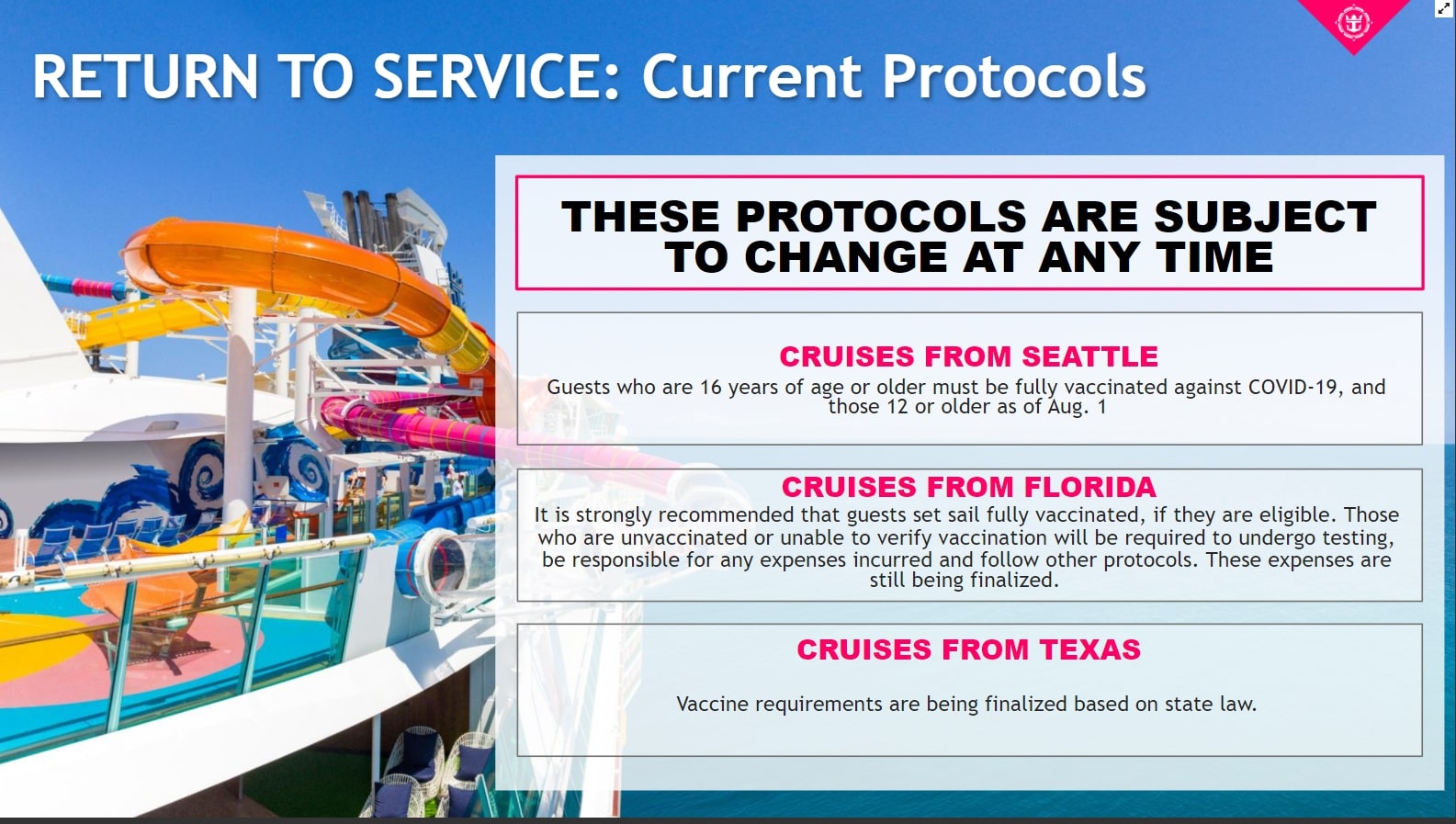 RETURN TO SERVICE: Current Protocols

THESE PROTOCOLS ARE SUBJECT TO CHANGE AT ANY TIME

CRUISES FROM SEATTLE

Guests who are 16 years of age or older must be fully vaccinated against COVID-19, and those 12 or older as of Aug. 1

CRUISES FROM FLORIDA

It is strongly recommended that guests set sail fully vaccinated, if they are eligible. Those who are unvaccinated or unable to verify vaccination will be required to undergo testing, be responsible for any expenses incurred and follow other protocols. These expenses are still being finalized.

CRUISES FROM TEXAS

Vaccine requirements are being finalized based on state law.